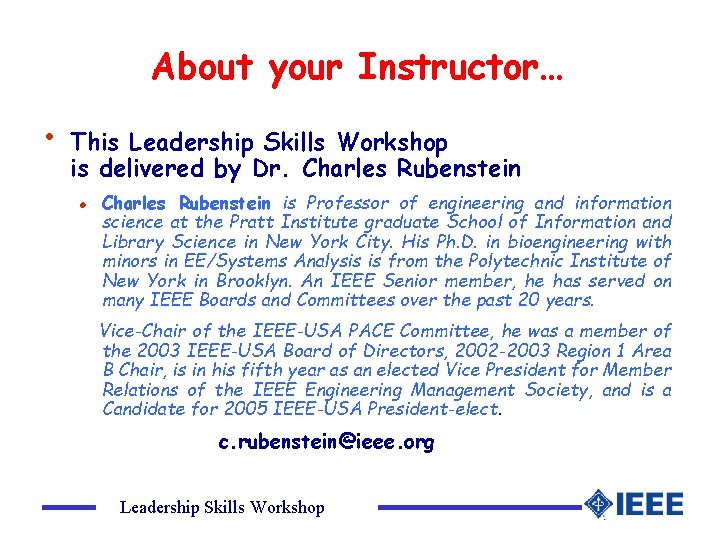 About your Instructor…

• This Leadership Skills Workshop is delivered by Dr. Charles Rubenstein

• Charles Rubenstein is Professor of engineering and information science at the Pratt Institute graduate School of Information and Library Science in New York City. His Ph.D. in bioengineering with minors in EE/Systems Analysis is from the Polytechnic Institute of New York in Brooklyn. An IEEE Senior member, he has served on many IEEE Boards and Committees over the past 20 years.

Vice-Chair of the IEEE-USA PACE Committee, he was a member of the 2003 IEEE-USA Board of Directors, 2002-2003 Region 1 Area B Chair, is in his fifth year as an elected Vice President for Member Relations of the IEEE Engineering Management Society, and is a Candidate for 2005 IEEE-USA President-elect.

c.rubenstein@ieee.org

Leadership Skills Workshop

IEEE